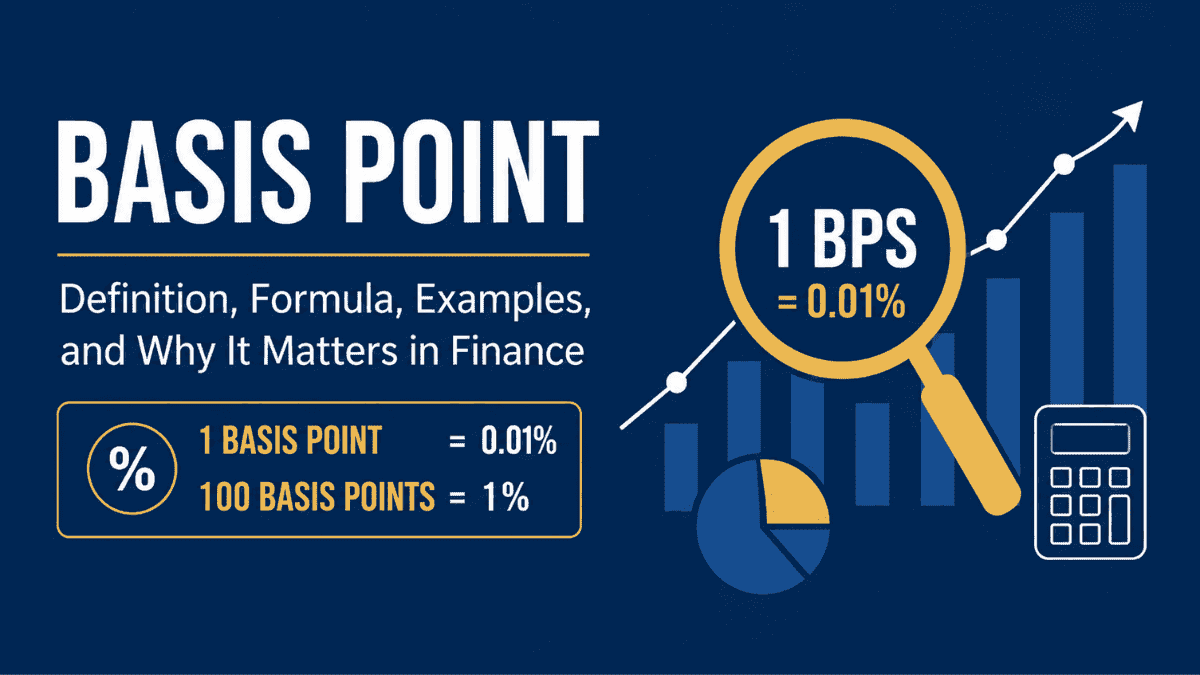 BASIS POINT

Definition, Formula, Examples, and Why It Matters in Finance

%

1 BASIS POINT = 0.01%
100 BASIS POINTS = 1%

1 BPS
= 0.01%